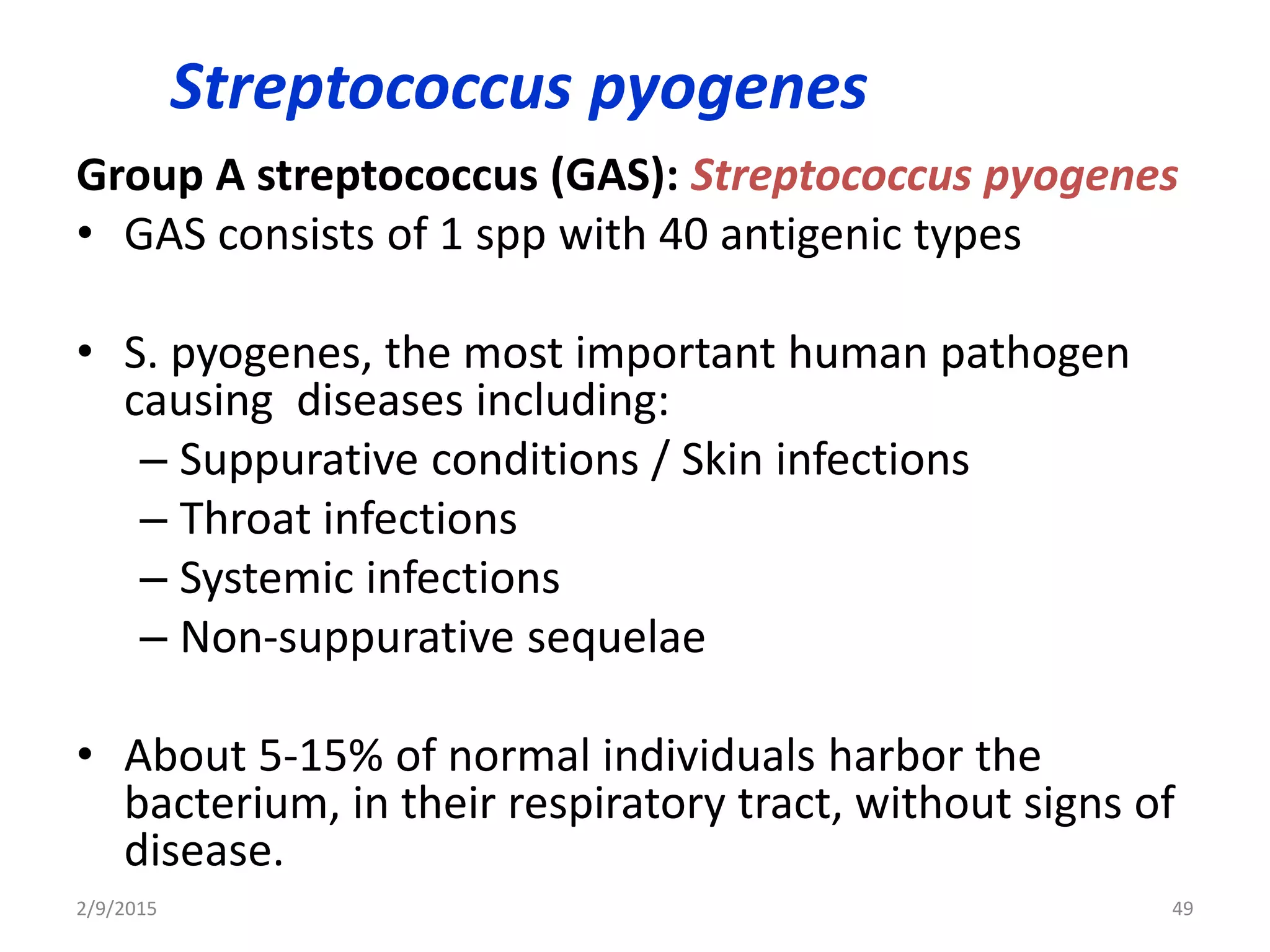 Streptococcus pyogenes

Group A streptococcus (GAS): Streptococcus pyogenes

• GAS consists of 1 spp with 40 antigenic types

• S. pyogenes, the most important human pathogen causing diseases including:
– Suppurative conditions / Skin infections
– Throat infections
– Systemic infections
– Non-suppurative sequelae

• About 5-15% of normal individuals harbor the bacterium, in their respiratory tract, without signs of disease.

2/9/2015

49